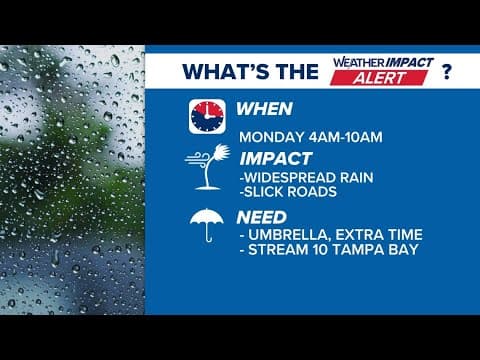 WHAT'S THE WEATHER IMPACT ALERT ?

WHEN

MONDAY 4AM-10AM

IMPACT

-WIDESPREAD RAIN
-SLICK ROADS

NEED

- UMBRELLA, EXTRA TIME
- STREAM 10 TAMPA BAY